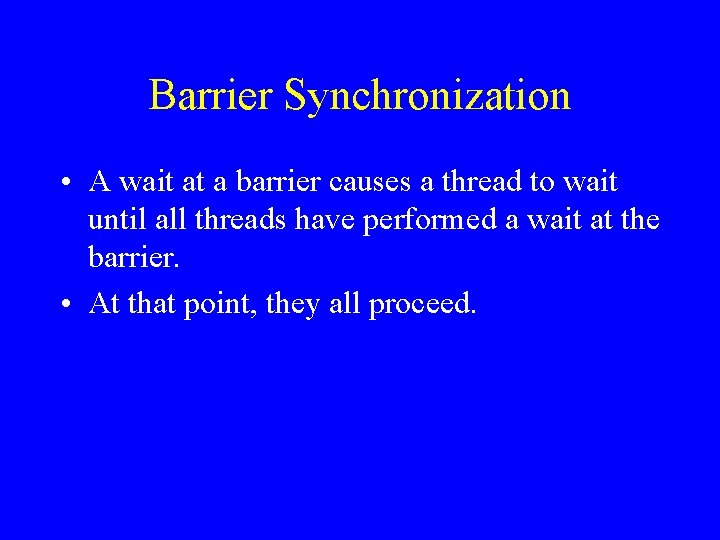 Barrier Synchronization

• A wait at a barrier causes a thread to wait until all threads have performed a wait at the barrier.

• At that point, they all proceed.